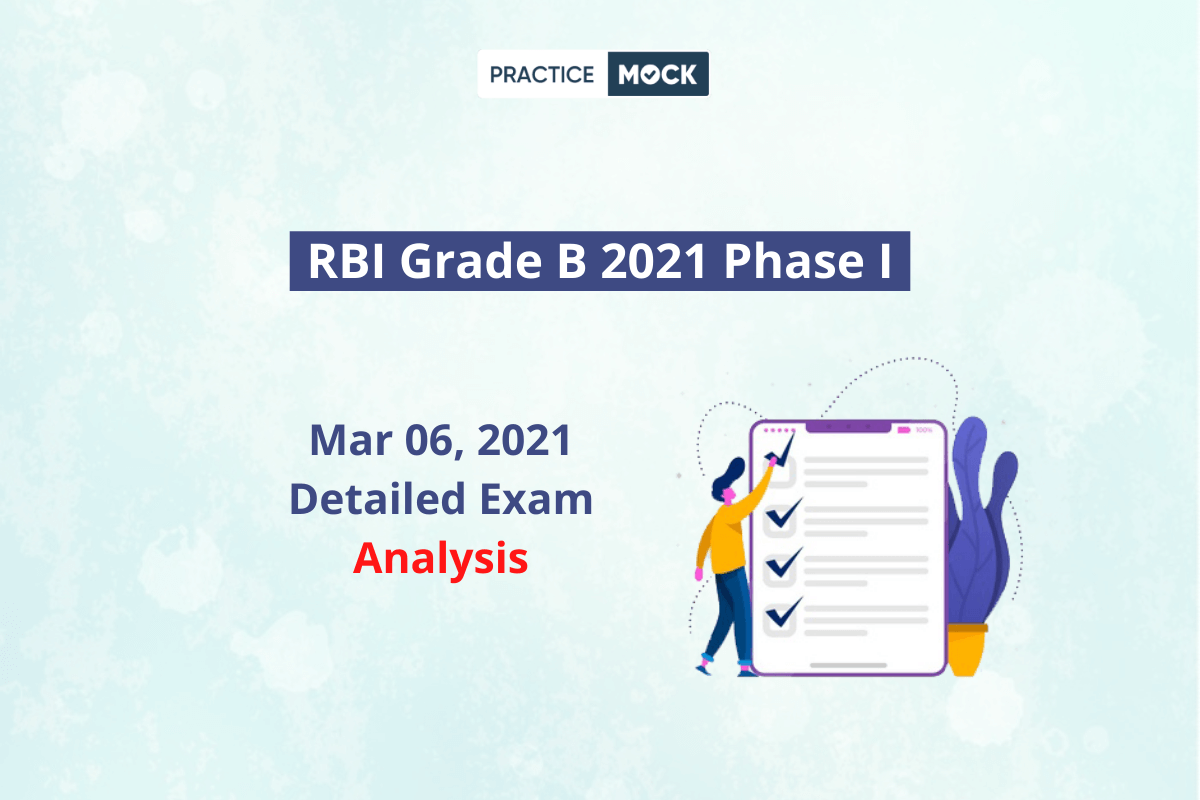 PRACTICE MOCK

RBI Grade B 2021 Phase I

Mar 06, 2021
Detailed Exam
Analysis

100%